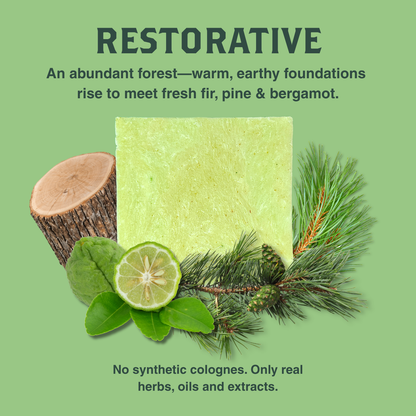 RESTORATIVE

An abundant forest—warm, earthy foundations rise to meet fresh fir, pine & bergamot.

No synthetic colognes. Only real herbs, oils and extracts.